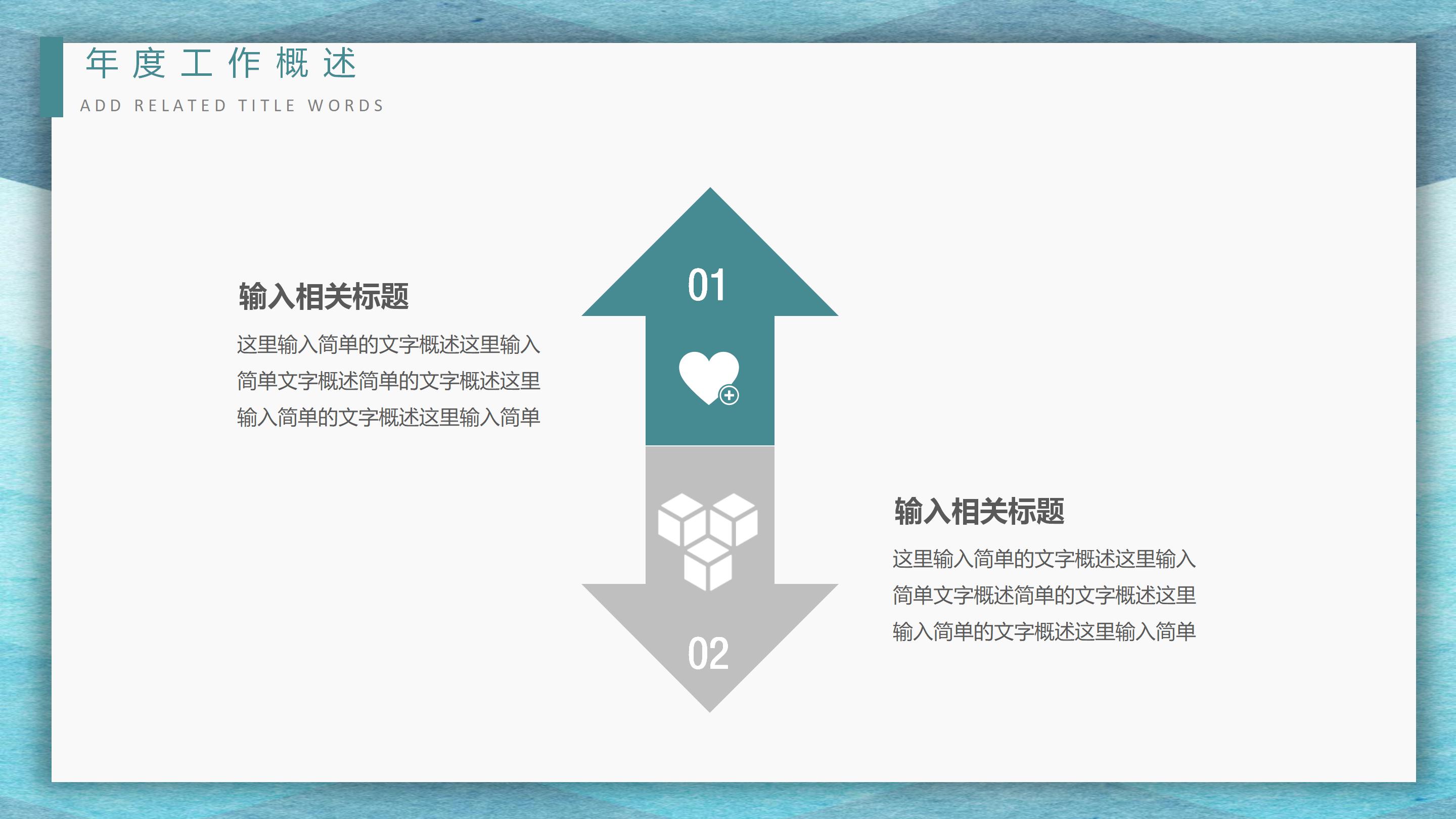 年度工作概述

ADD RELATED TITLE WORDS

输入相关标题

这里输入简单的文字概述这里输入简单文字概述简单的文字概述这里输入简单的文字概述这里输入简单

01

02

输入相关标题

这里输入简单的文字概述这里输入简单文字概述简单的文字概述这里输入简单的文字概述这里输入简单